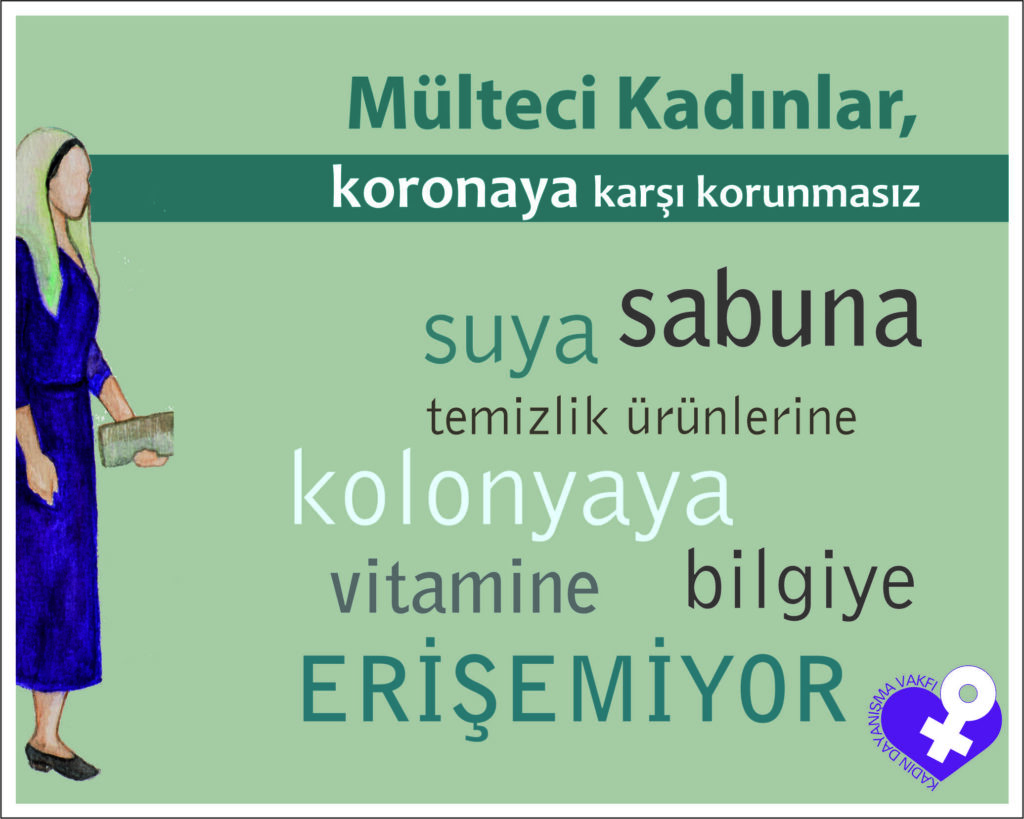 Mülteci Kadınlar,

koronaya karşı korunmasız

suya sabuna

temizlik ürünlerine

kolonyaya

vitamine bilgiye

ERİŞEMİYOR

KADIN DAYANIŞMA VAKFI